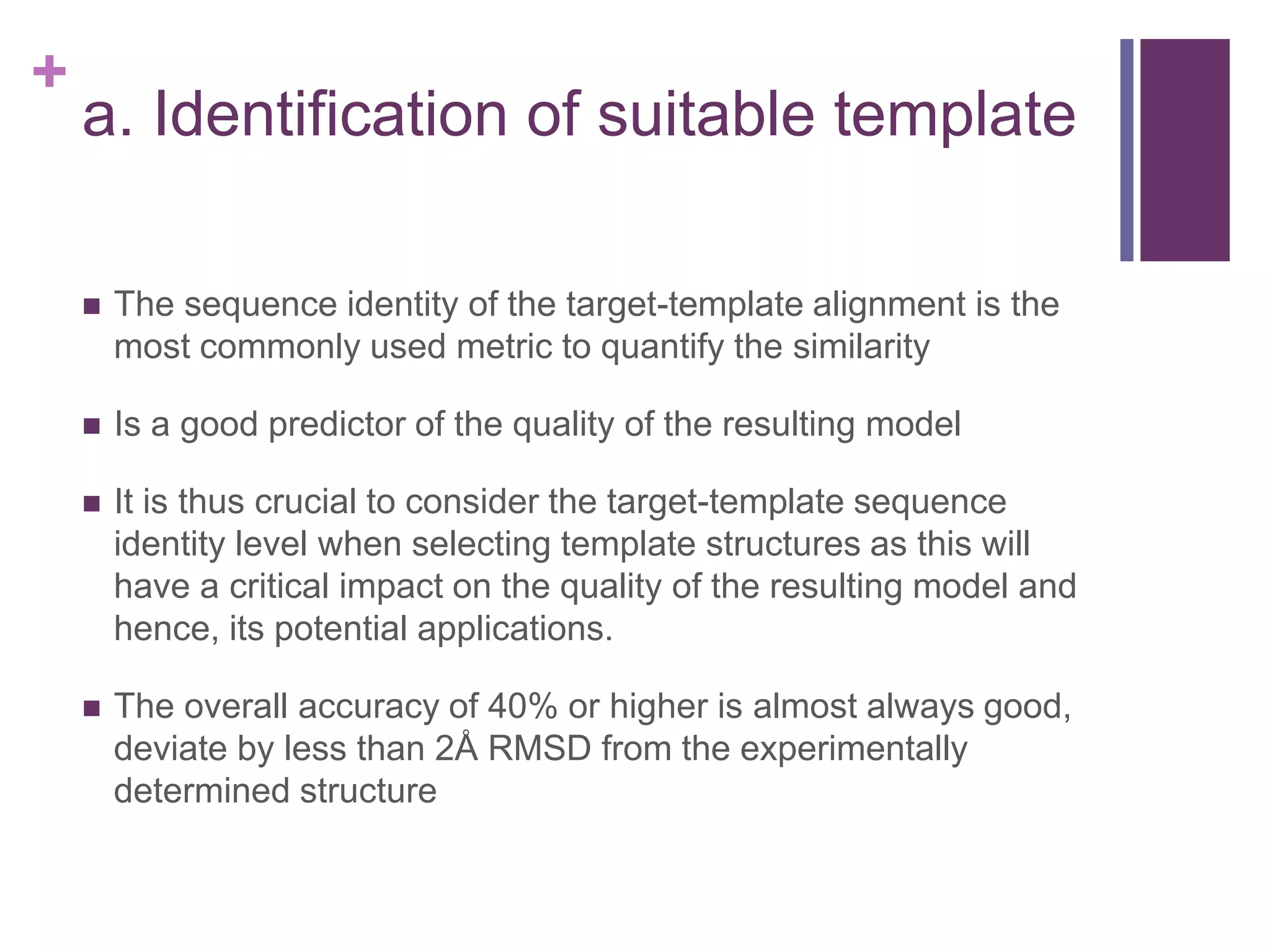 +
a. Identification of suitable template

- The sequence identity of the target-template alignment is the most commonly used metric to quantify the similarity

- Is a good predictor of the quality of the resulting model

- It is thus crucial to consider the target-template sequence identity level when selecting template structures as this will have a critical impact on the quality of the resulting model and hence, its potential applications.

- The overall accuracy of 40% or higher is almost always good, deviate by less than 2Å RMSD from the experimentally determined structure